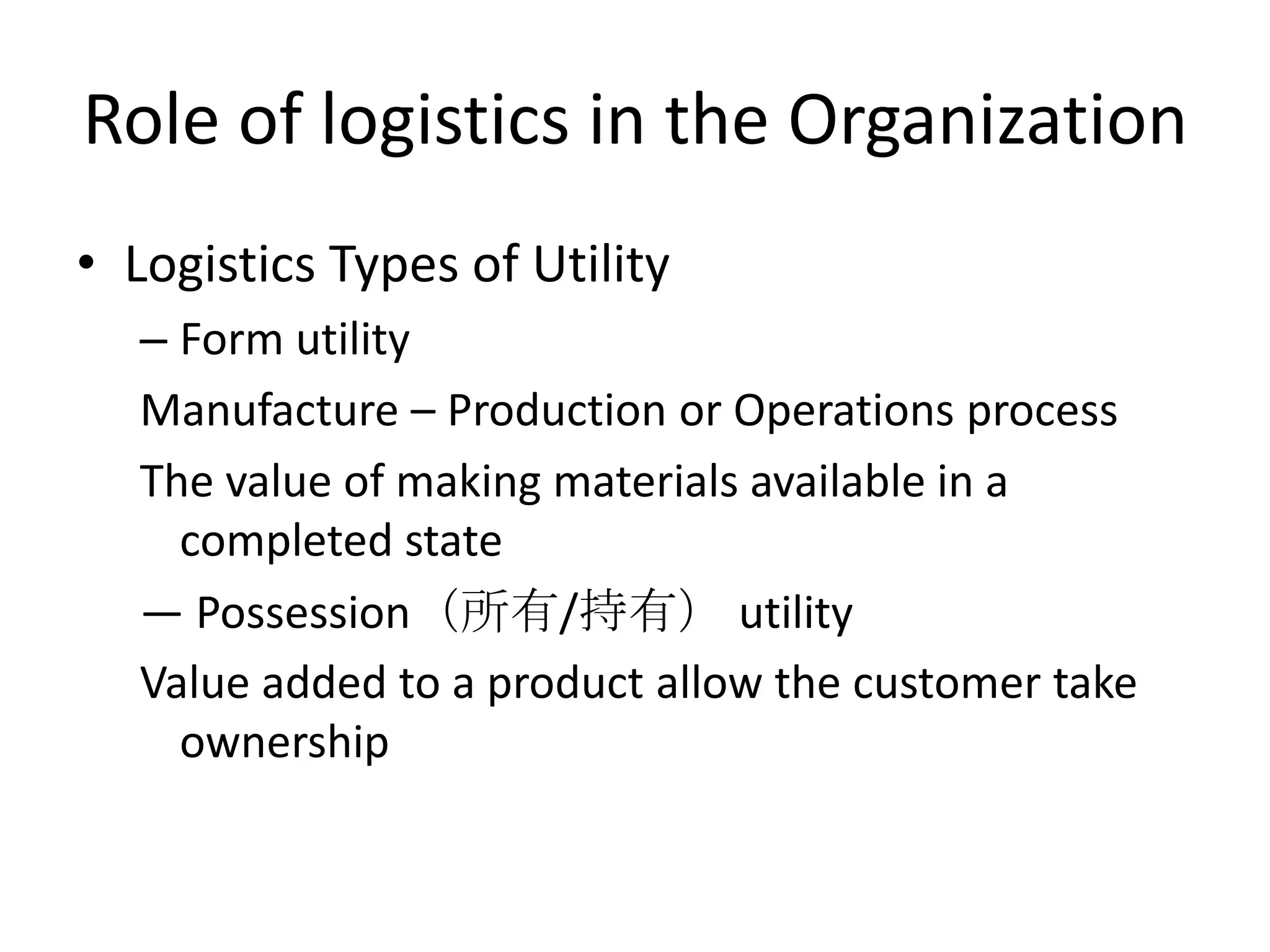 Role of logistics in the Organization

• Logistics Types of Utility

– Form utility

Manufacture – Production or Operations process

The value of making materials available in a completed state

— Possession（所有/持有） utility

Value added to a product allow the customer take ownership